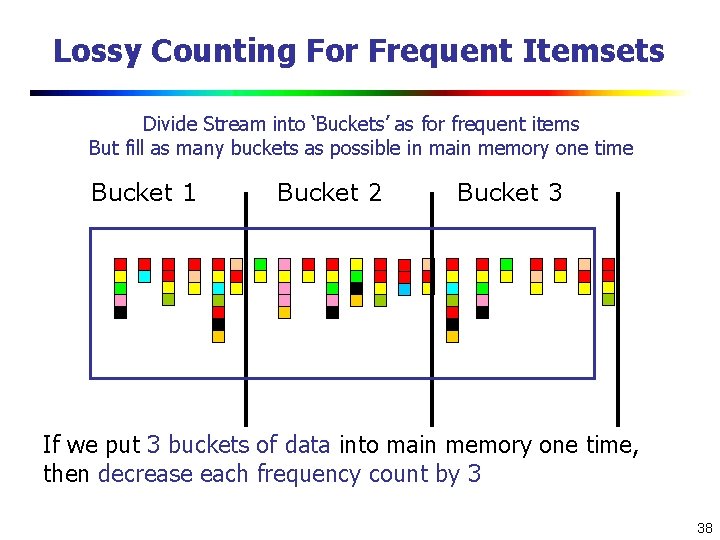 Lossy Counting For Frequent Itemsets

Divide Stream into 'Buckets' as for frequent items
But fill as many buckets as possible in main memory one time

Bucket 1 Bucket 2 Bucket 3

If we put 3 buckets of data into main memory one time, then decrease each frequency count by 3

38